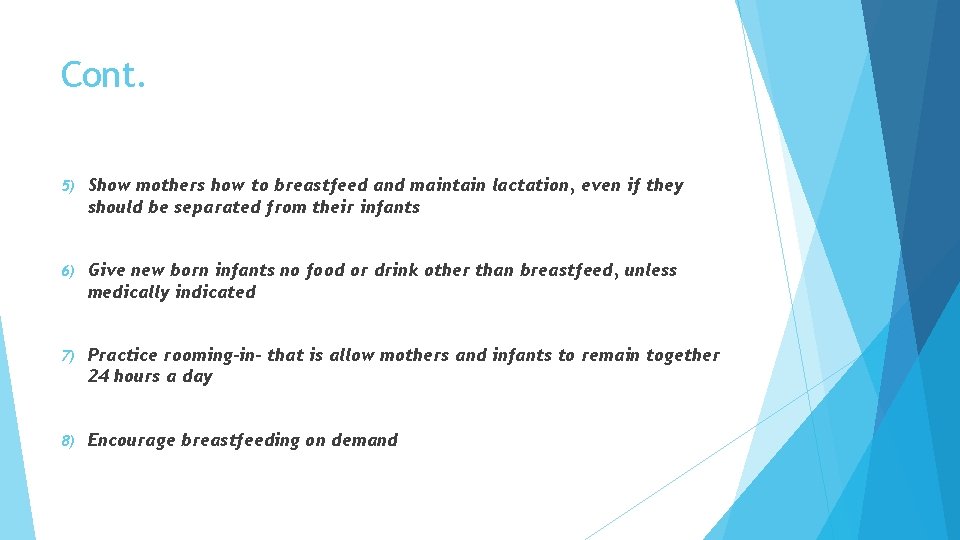 Cont.

5) Show mothers how to breastfeed and maintain lactation, even if they should be separated from their infants

6) Give new born infants no food or drink other than breastfeed, unless medically indicated

7) Practice rooming-in- that is allow mothers and infants to remain together 24 hours a day

8) Encourage breastfeeding on demand